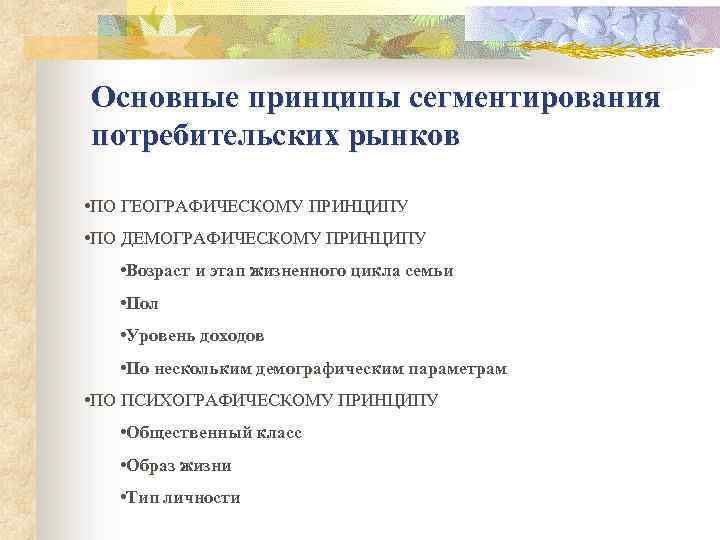 Основные принципы сегментирования потребительских рынков

•ПО ГЕОГРАФИЧЕСКОМУ ПРИНЦИПУ

•ПО ДЕМОГРАФИЧЕСКОМУ ПРИНЦИПУ

•Возраст и этап жизненного цикла семьи

•Пол

•Уровень доходов

•По нескольким демографическим параметрам

•ПО ПСИХОГРАФИЧЕСКОМУ ПРИНЦИПУ

•Общественный класс

•Образ жизни

•Тип личности